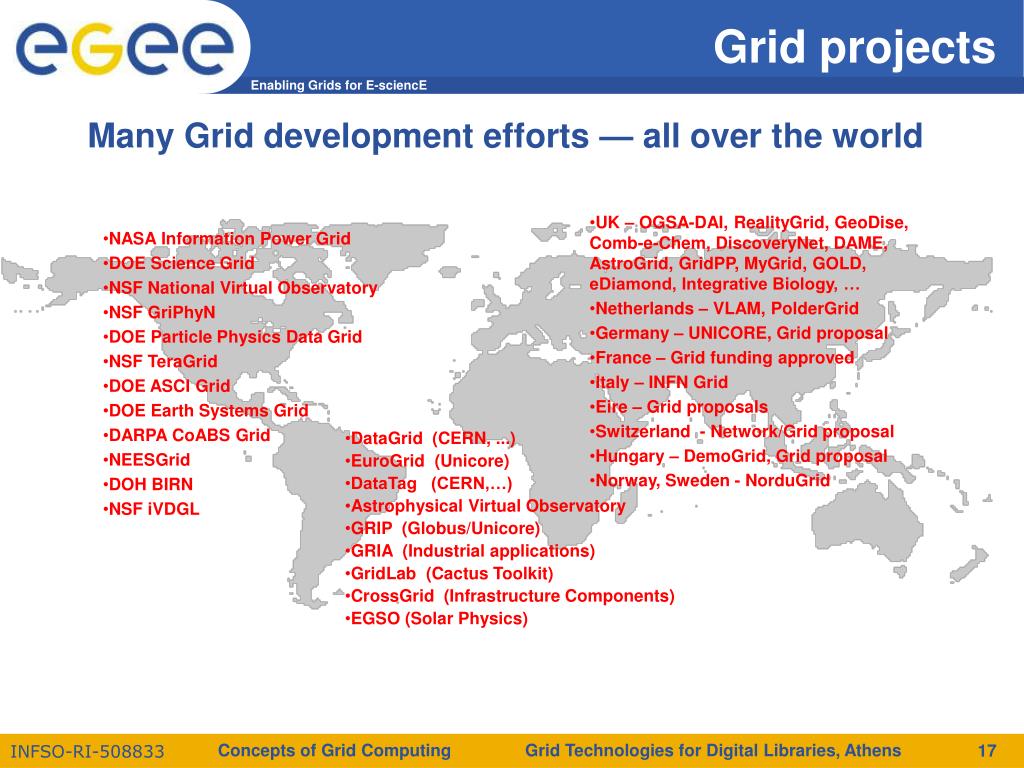 egee

Enabling Grids for E-sciencE

Grid projects

Many Grid development efforts — all over the world

•NASA Information Power Grid
•DOE Science Grid
•NSF National Virtual Observatory
•NSF GriPhyN
•DOE Particle Physics Data Grid
•NSF TeraGrid
•DOE ASCI Grid
•DOE Earth Systems Grid
•DARPA CoABS Grid
•NEESGrid
•DOH BIRN
•NSF iVDGL

•DataGrid (CERN, ...)
•EuroGrid (Unicore)
•DataTag (CERN,…)
•Astrophysical Virtual Observatory
•GRIP (Globus/Unicore)
•GRIA (Industrial applications)
•GridLab (Cactus Toolkit)
•CrossGrid (Infrastructure Components)
•EGSO (Solar Physics)

•UK – OGSA-DAI, RealityGrid, GeoDise, Comb-e-Chem, DiscoveryNet, DAME, AstroGrid, GridPP, MyGrid, GOLD, eDiamond, Integrative Biology, …
•Netherlands – VLAM, PolderGrid
•Germany – UNICORE, Grid proposal
•France – Grid funding approved
•Italy – INFN Grid
•Eire – Grid proposals
•Switzerland - Network/Grid proposal
•Hungary – DemoGrid, Grid proposal
•Norway, Sweden - NorduGrid

INFSO-RI-508833 Concepts of Grid Computing Grid Technologies for Digital Libraries, Athens 17